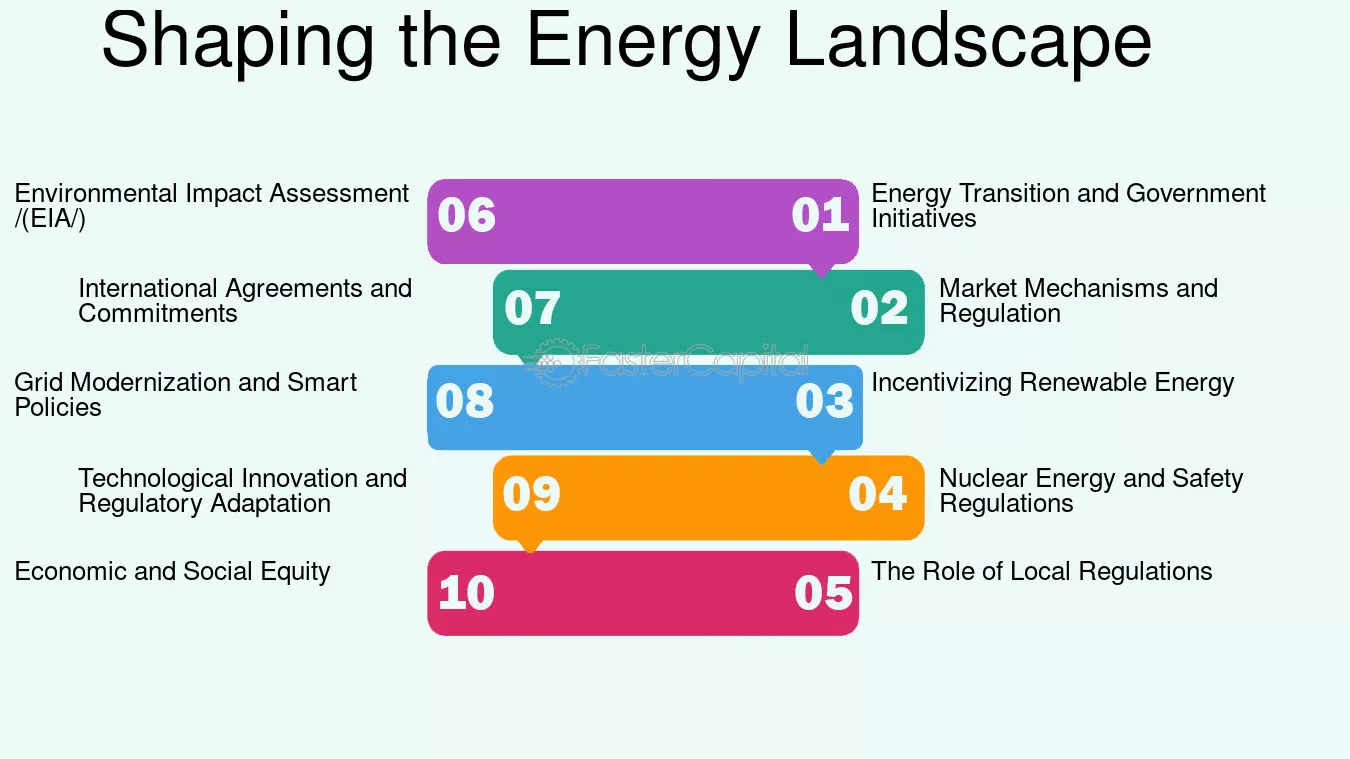 Shaping the Energy Landscape

01 Energy Transition and Government Initiatives

02 Market Mechanisms and Regulation

03 Incentivizing Renewable Energy

04 Nuclear Energy and Safety Regulations

05 The Role of Local Regulations

06 Environmental Impact Assessment /(EIA/)

07 International Agreements and Commitments

08 Grid Modernization and Smart Policies

09 Technological Innovation and Regulatory Adaptation

10 Economic and Social Equity

FasterCapital